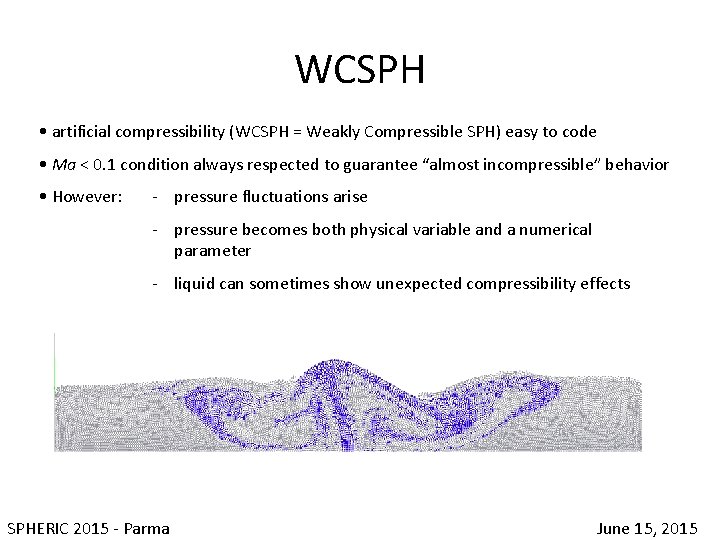 WCSPH

• artificial compressibility (WCSPH = Weakly Compressible SPH) easy to code

• $Ma < 0.1$ condition always respected to guarantee "almost incompressible" behavior

• However:
- pressure fluctuations arise
- pressure becomes both physical variable and a numerical parameter
- liquid can sometimes show unexpected compressibility effects

SPHERIC 2015 - Parma

June 15, 2015